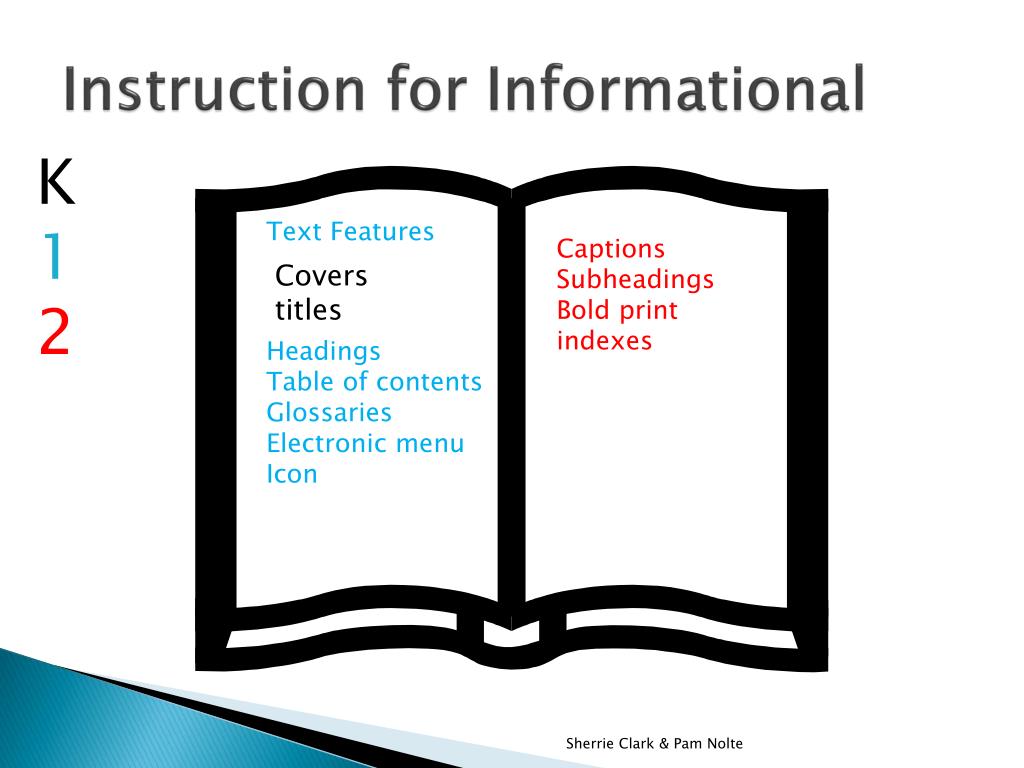 Instruction for Informational

K
1
2

Text Features
Covers
titles
Headings
Table of contents
Glossaries
Electronic menu
Icon

Captions
Subheadings
Bold print
indexes

Sherrie Clark & Pam Nolte